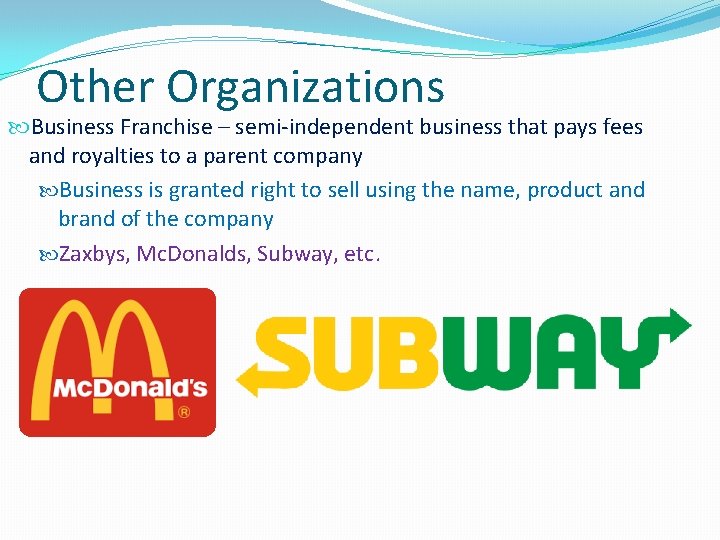 Other Organizations

Business Franchise – semi-independent business that pays fees and royalties to a parent company

Business is granted right to sell using the name, product and brand of the company

Zaxbys, McDonalds, Subway, etc.

McDonald's ®

SUBWAY